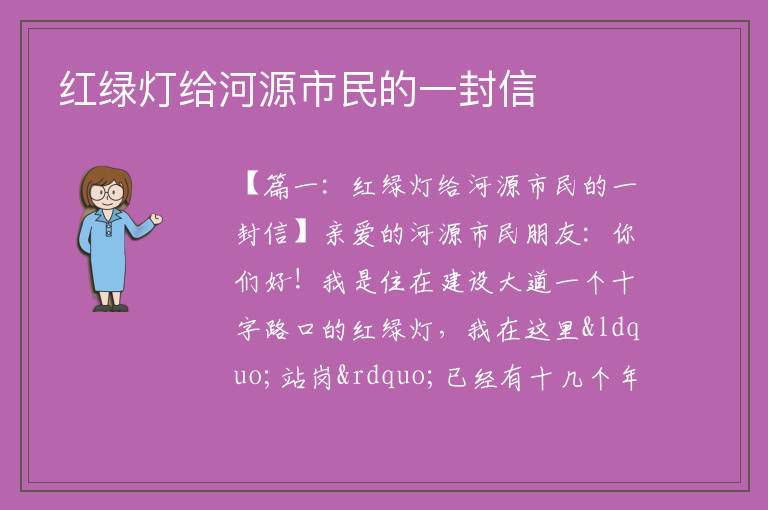 红绿灯给河源市民的一封信

【篇一：红绿灯给河源市民的一封信】亲爱的河源市民朋友：你们好！我是住在建设大道一个十字路口的红绿灯，我在这里&ldquo;站岗&rdquo;已经有十几个年